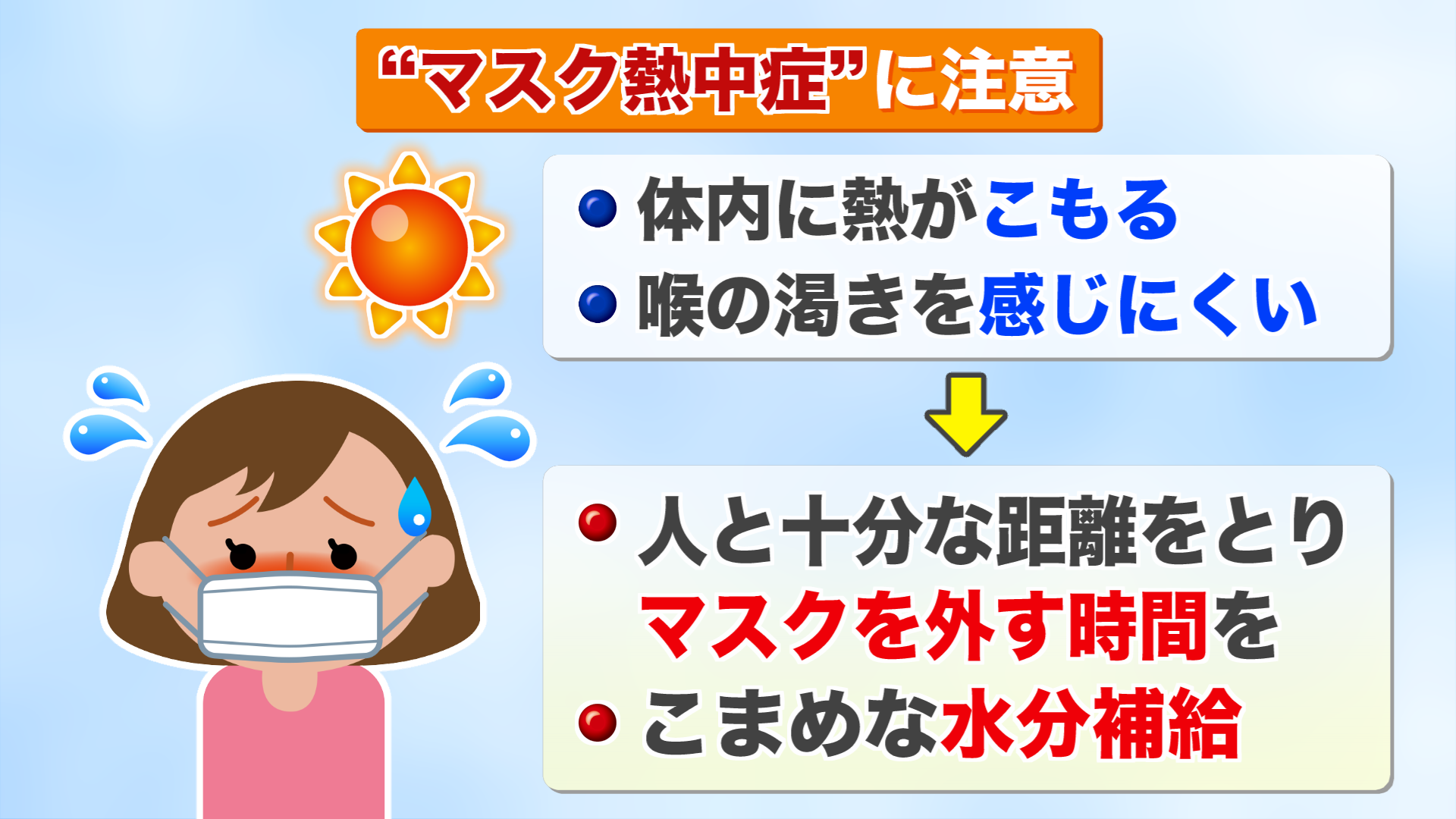 “マスク熱中症”に注意

● 体内に熱がこもる
● 喉の渇きを感じにくい

● 人と十分な距離をとり
マスクを外す時間を
● こまめな水分補給